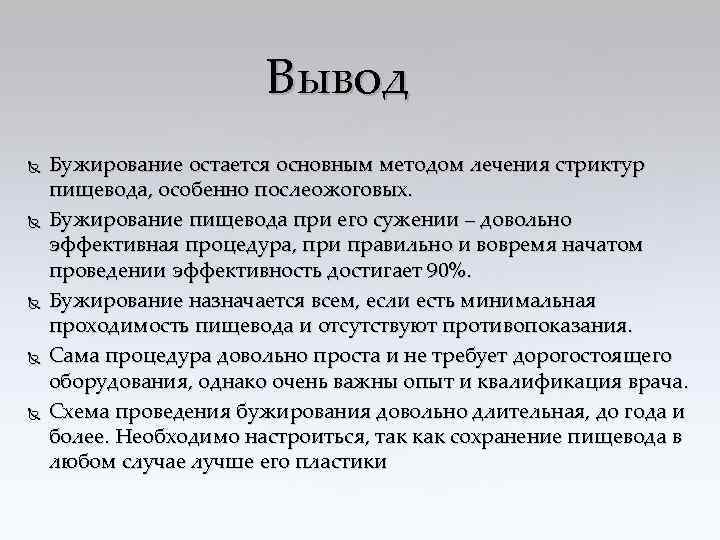 Вывод

Бужирование остается основным методом лечения стриктур пищевода, особенно послеожоговых.

Бужирование пищевода при его сужении – довольно эффективная процедура, при правильно и вовремя начатом проведении эффективность достигает 90%.

Бужирование назначается всем, если есть минимальная проходимость пищевода и отсутствуют противопоказания.

Сама процедура довольно проста и не требует дорогостоящего оборудования, однако очень важны опыт и квалификация врача.

Схема проведения бужирования довольно длительная, до года и более. Необходимо настроиться, так как сохранение пищевода в любом случае лучше его пластики